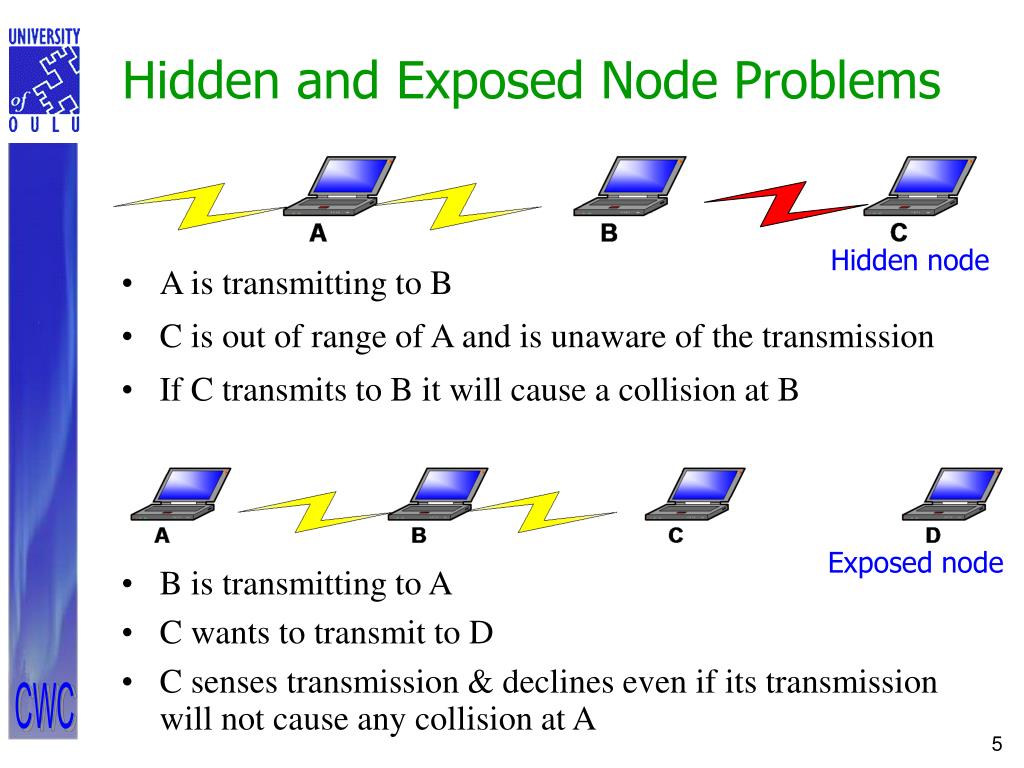 UNIVERSITY of OULU

Hidden and Exposed Node Problems

A

B

C

Hidden node

• A is transmitting to B
• C is out of range of A and is unaware of the transmission
• If C transmits to B it will cause a collision at B

A

B

C

D

Exposed node

• B is transmitting to A
• C wants to transmit to D
• C senses transmission & declines even if its transmission will not cause any collision at A

CWC

5